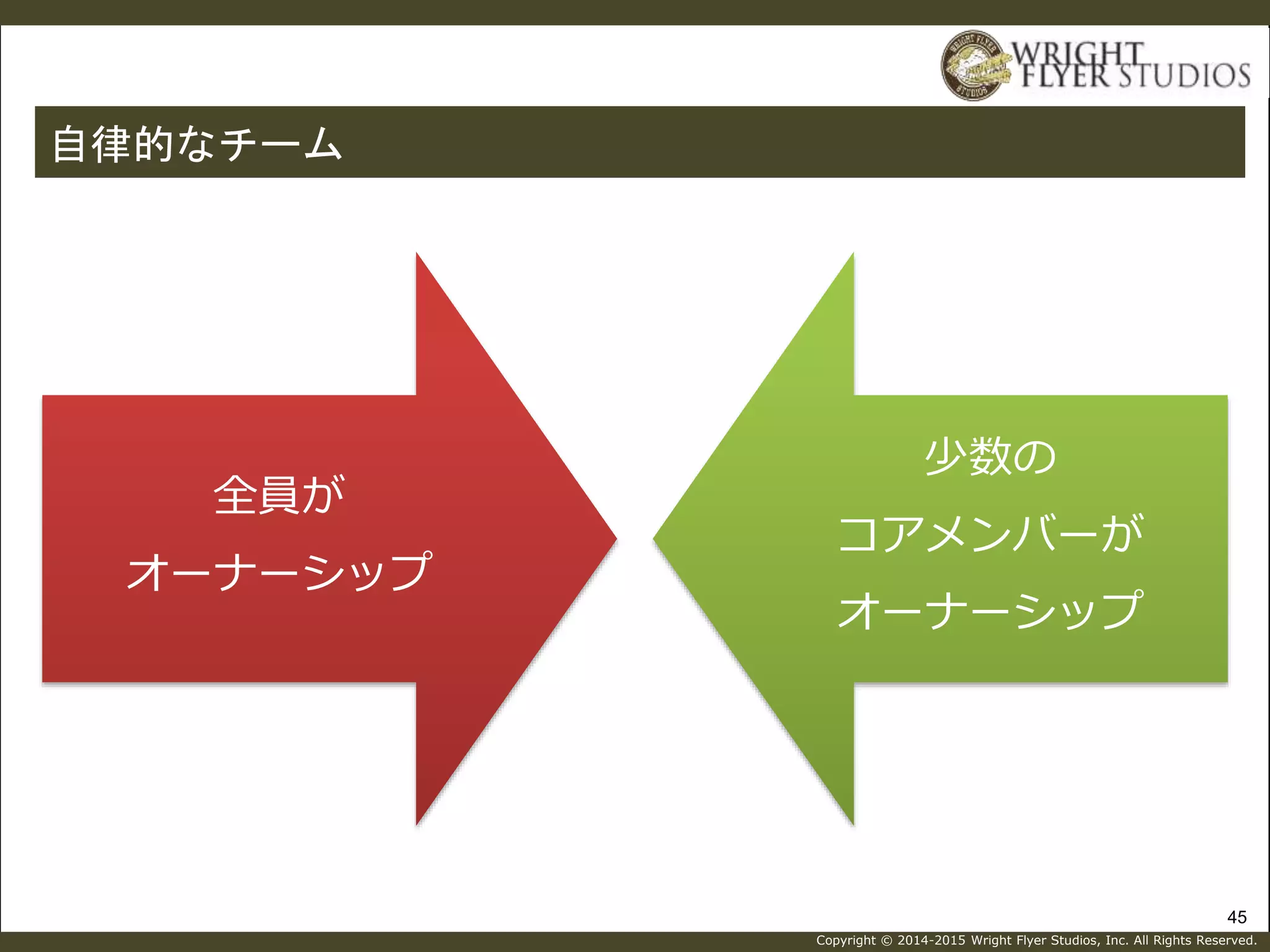 WRIGHT FLYER STUDIOS

自律的なチーム

全員が
オーナーシップ

少数の
コアメンバーが
オーナーシップ

45

Copyright © 2014-2015 Wright Flyer Studios, Inc. All Rights Reserved.